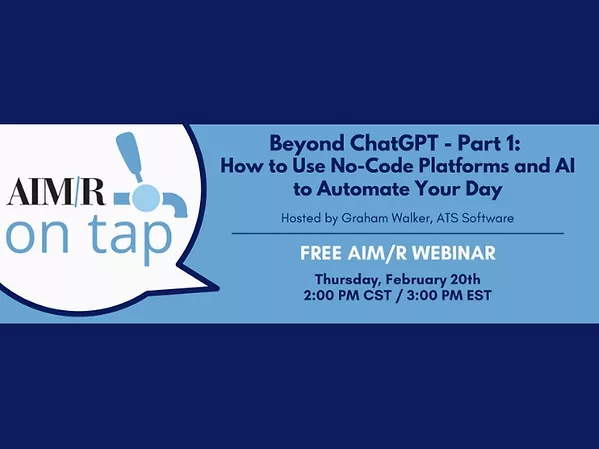 AIM/R
on tap

Beyond ChatGPT - Part 1:
How to Use No-Code Platforms and AI to Automate Your Day

Hosted by Graham Walker, ATS Software

FREE AIM/R WEBINAR

Thursday, February 20th
2:00 PM CST / 3:00 PM EST